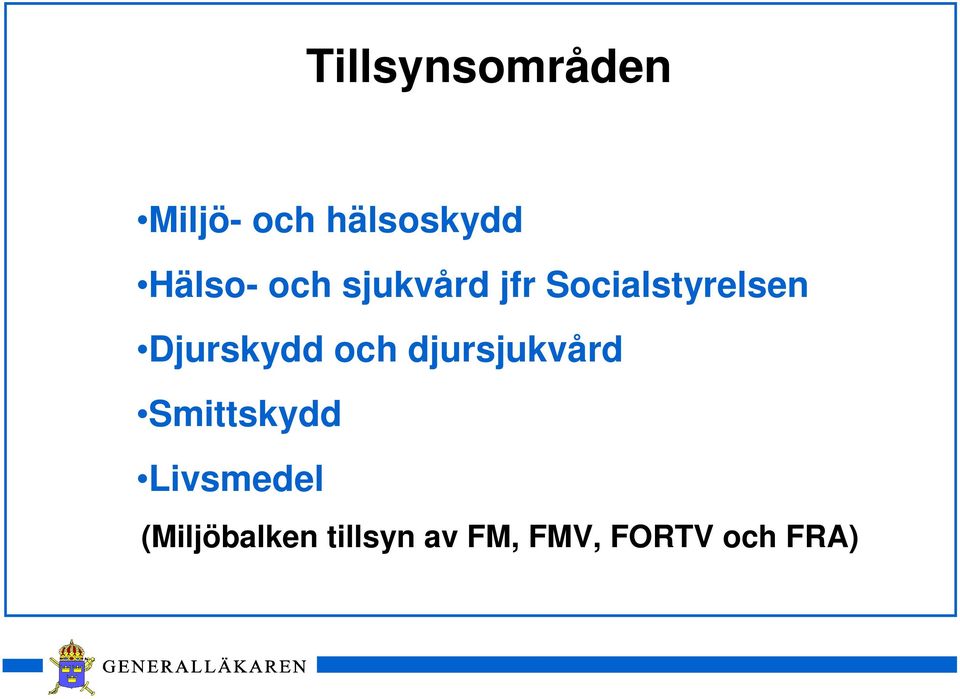 Tillsynsområden

•Miljö- och hälsoskydd

•Hälso- och sjukvård jfr Socialstyrelsen

•Djurskydd och djursjukvård

•Smittskydd

•Livsmedel

(Miljöbalken tillsyn av FM, FMV, FORTV och FRA)

GENERALLÄKAREN